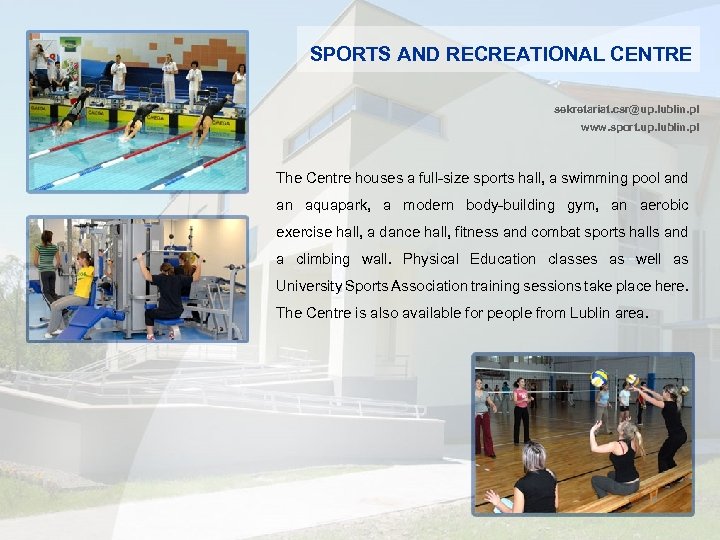 SPORTS AND RECREATIONAL CENTRE

sekretariat.csr@up.lublin.pl
www.sport.up.lublin.pl

The Centre houses a full-size sports hall, a swimming pool and an aquapark, a modern body-building gym, an aerobic exercise hall, a dance hall, fitness and combat sports halls and a climbing wall. Physical Education classes as well as University Sports Association training sessions take place here. The Centre is also available for people from Lublin area.